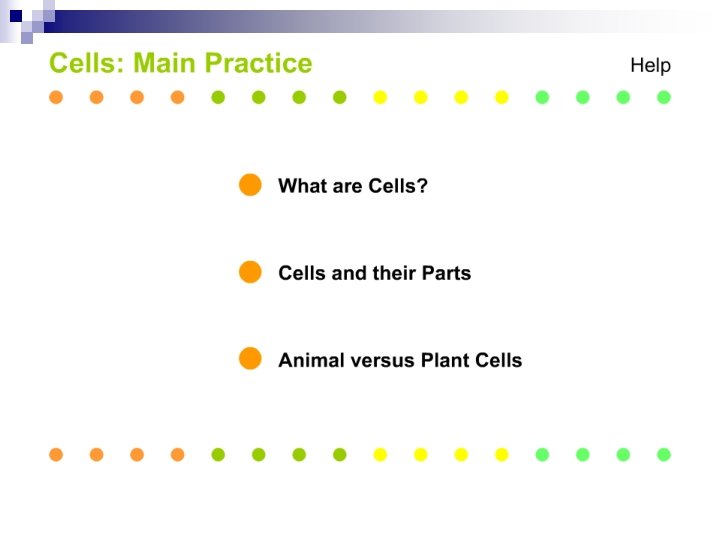 Cells: Main Practice

Help

What are Cells?

Cells and their Parts

Animal versus Plant Cells